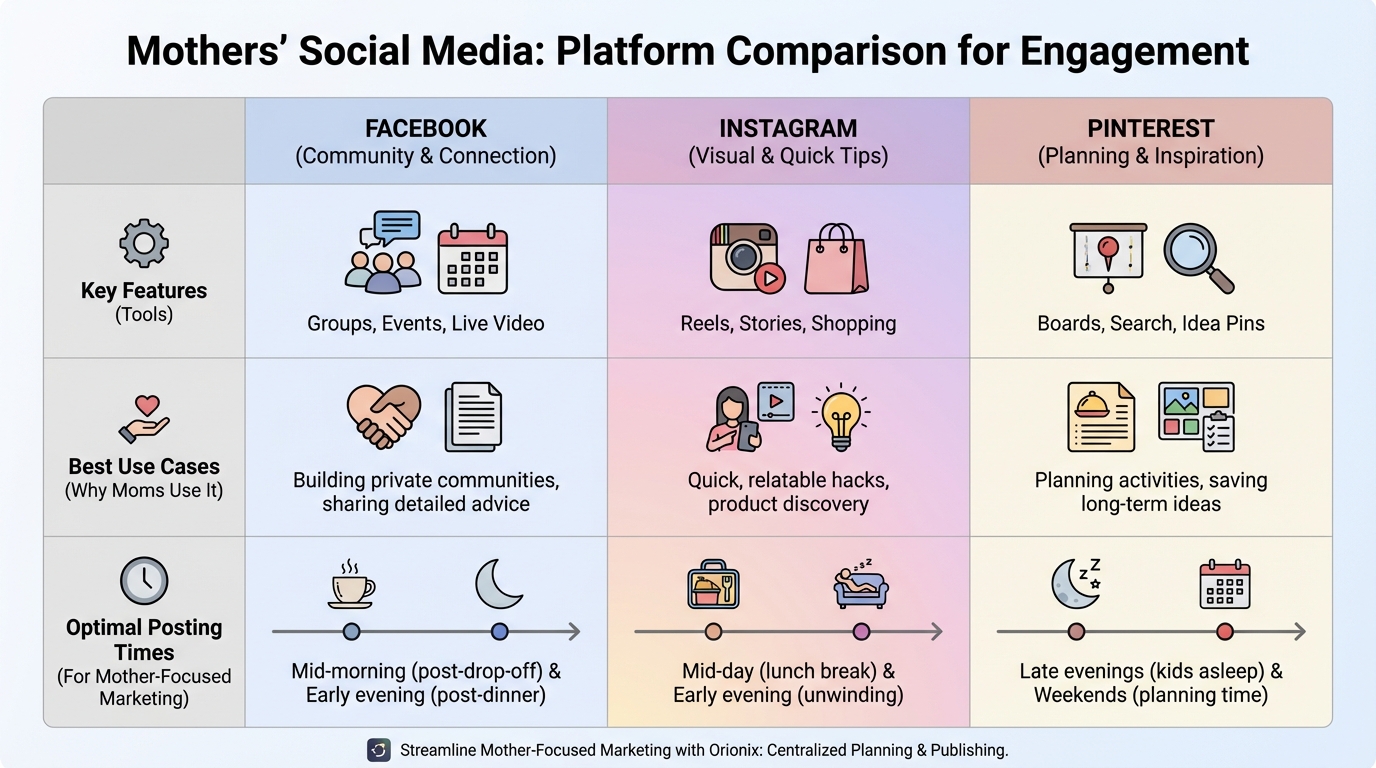 Mothers' Social Media: Platform Comparison for Engagement

| | FACEBOOK (Community & Connection) | INSTAGRAM (Visual & Quick Tips) | PINTEREST (Planning & Inspiration) |
|---|---|---|---|
| Key Features (Tools) | Groups, Events, Live Video | Reels, Stories, Shopping | Boards, Search, Idea Pins |
| Best Use Cases (Why Moms Use It) | Building private communities, sharing detailed advice | Quick, relatable hacks, product discovery | Planning activities, saving long-term ideas |
| Optimal Posting Times (For Mother-Focused Marketing) | Mid-morning (post-drop-off) & Early evening (post-dinner) | Mid-day (lunch break) & Early evening (unwinding) | Late evenings (kids asleep) & Weekends (planning time) |

Streamline Mother-Focused Marketing with Orionix: Centralized Planning & Publishing.